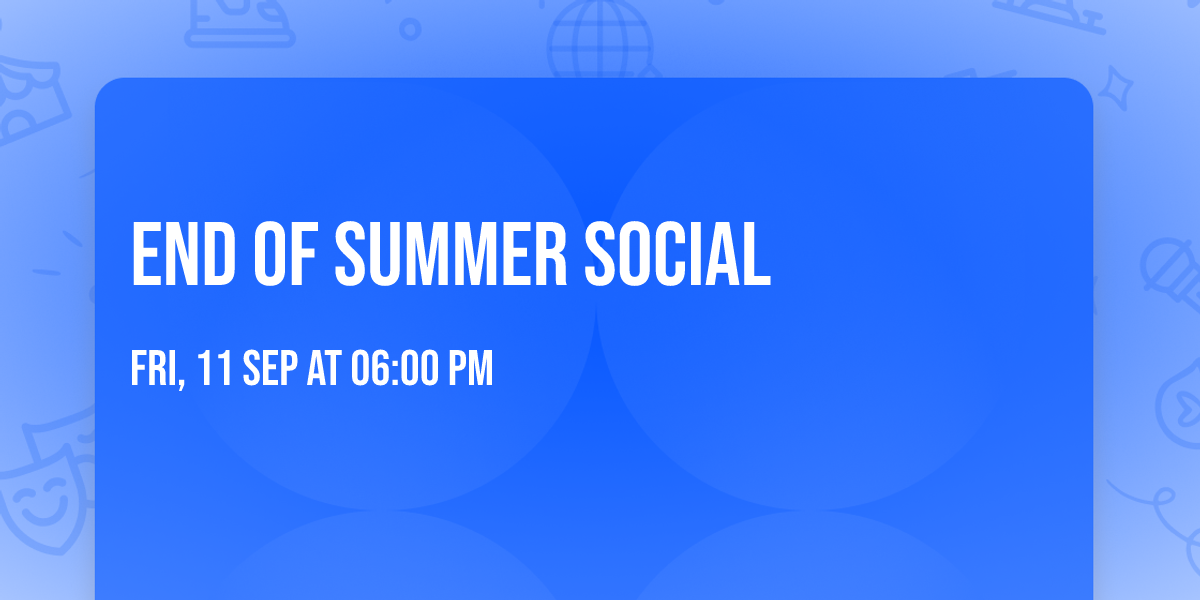 END OF SUMMER SOCIAL

FRI, 11 SEP AT 06:00 PM